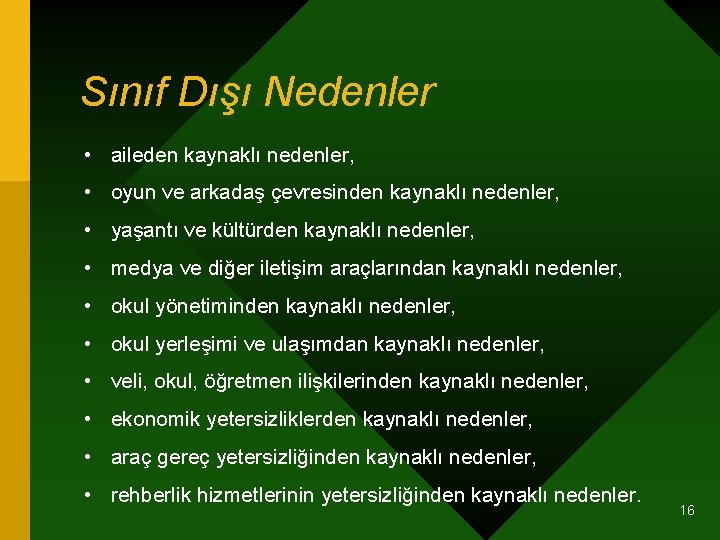 Sınıf Dışı Nedenler

• aileden kaynaklı nedenler,
• oyun ve arkadaş çevresinden kaynaklı nedenler,
• yaşantı ve kültürden kaynaklı nedenler,
• medya ve diğer iletişim araçlarından kaynaklı nedenler,
• okul yönetiminden kaynaklı nedenler,
• okul yerleşimi ve ulaşımdan kaynaklı nedenler,
• veli, okul, öğretmen ilişkilerinden kaynaklı nedenler,
• ekonomik yetersizliklerden kaynaklı nedenler,
• araç gereç yetersizliğinden kaynaklı nedenler,
• rehberlik hizmetlerinin yetersizliğinden kaynaklı nedenler.

16